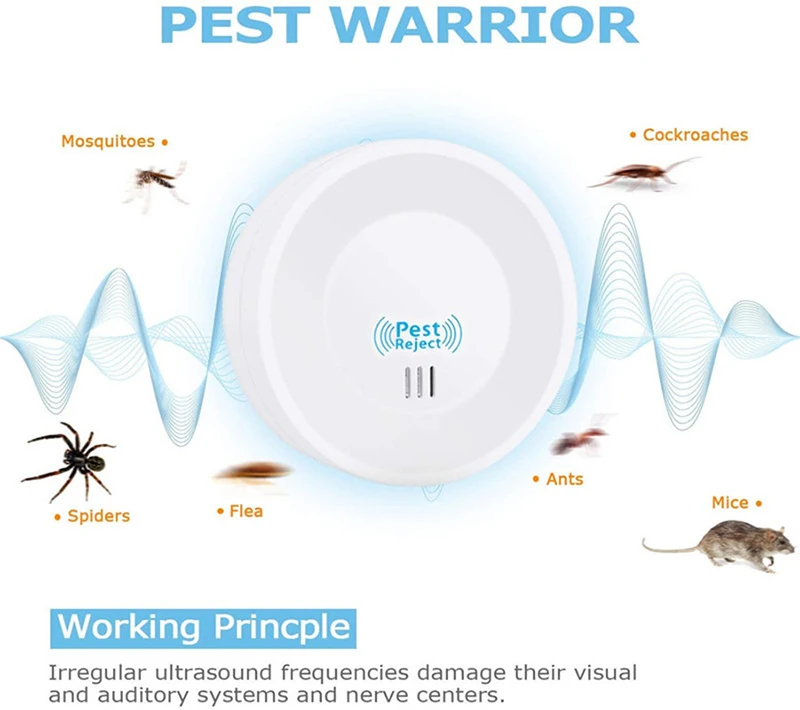 PEST WARRIOR

Mosquitoes •

• Cockroaches

Pest Reject

• Spiders

• Flea

• Ants

Mice •

Working Princple

Irregular ultrasound frequencies damage their visual and auditory systems and nerve centers.